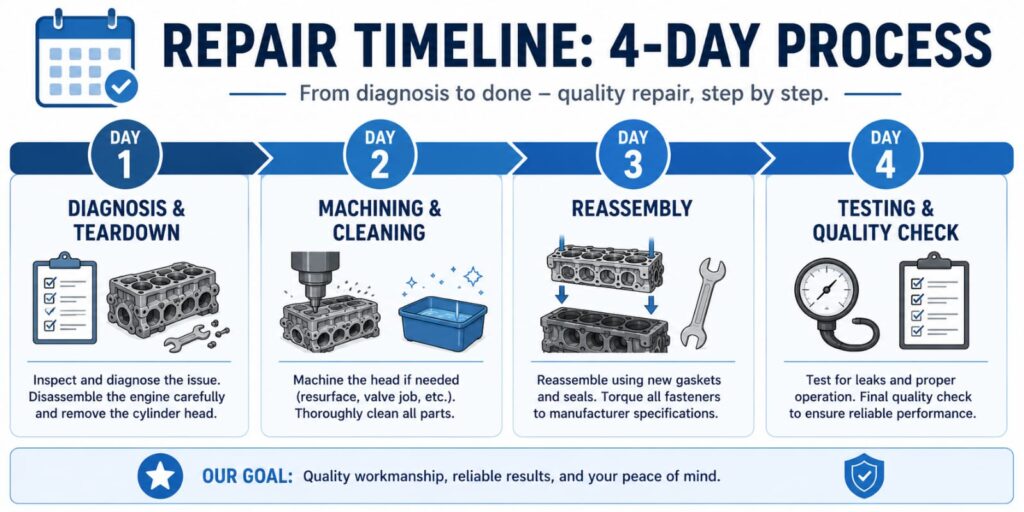 REPAIR TIMELINE: 4-DAY PROCESS

From diagnosis to done – quality repair, step by step.

DAY 1

DIAGNOSIS & TEARDOWN

Inspect and diagnose the issue. Disassemble the engine carefully and remove the cylinder head.

DAY 2

MACHINING & CLEANING

Machine the head if needed (resurface, valve job, etc.). Thoroughly clean all parts.

DAY 3

REASSEMBLY

Reassemble using new gaskets and seals. Torque all fasteners to manufacturer specifications.

DAY 4

TESTING & QUALITY CHECK

Test for leaks and proper operation. Final quality check to ensure reliable performance.

OUR GOAL: Quality workmanship, reliable results, and your peace of mind.